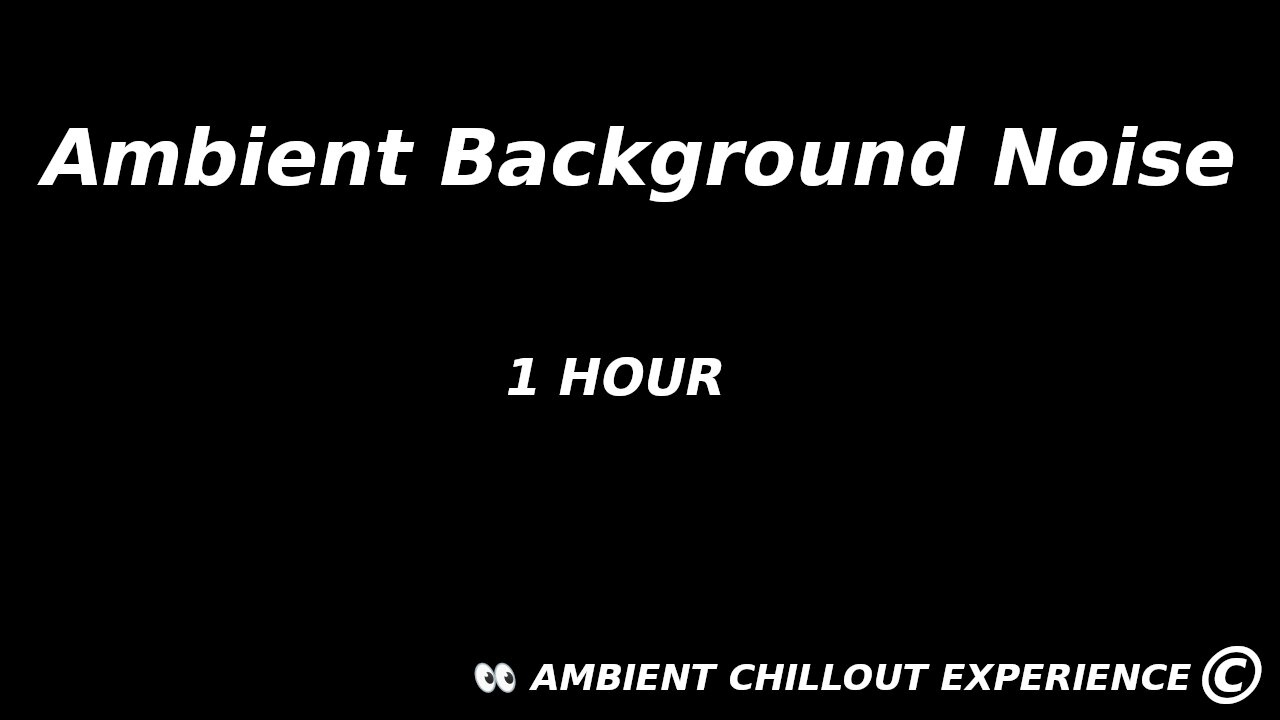 Ambient Background Noise

1 HOUR

👀 AMBIENT CHILLOUT EXPERIENCE ©